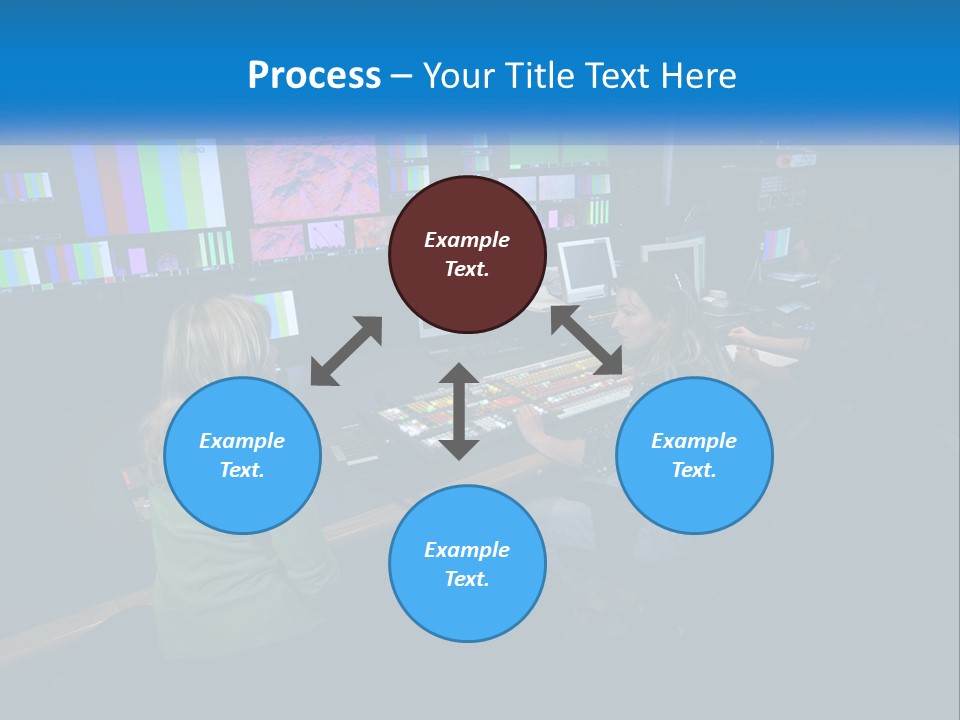 Process – Your Title Text Here

Example Text.

Example Text.

Example Text.

Example Text.